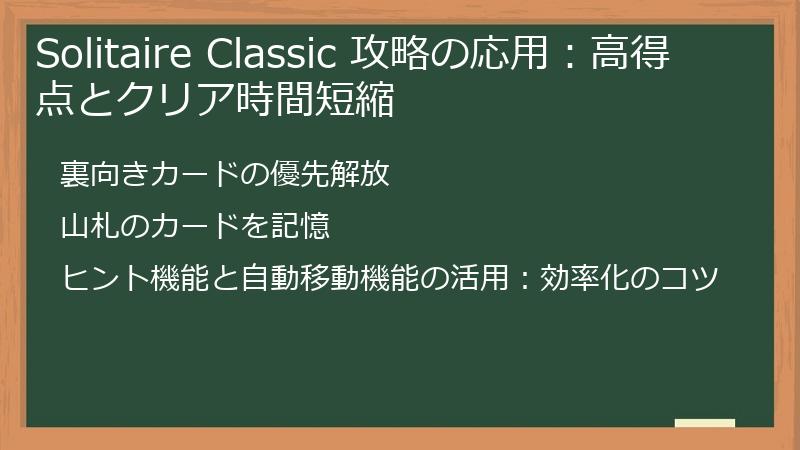 Solitaire Classic 攻略の応用：高得点とクリア時間短縮

裏向きカードの優先解放

山札のカードを記憶

ヒント機能と自動移動機能の活用：効率化のコツ